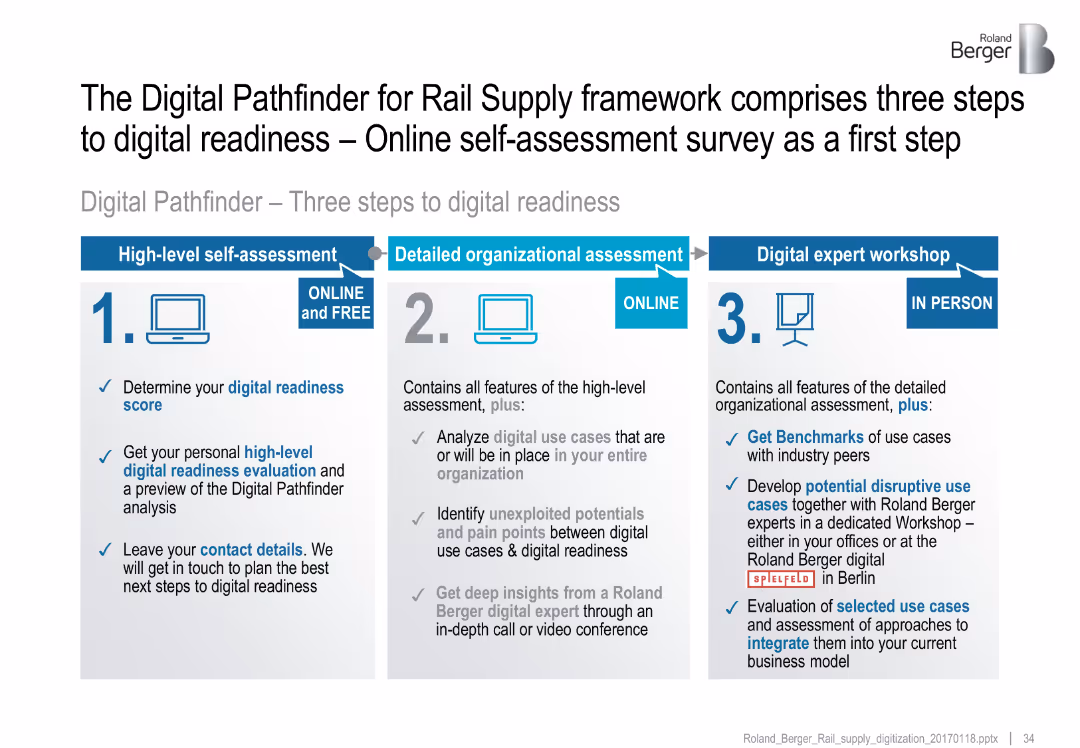 Roland Berger

The Digital Pathfinder for Rail Supply framework comprises three steps to digital readiness – Online self-assessment survey as a first step

Digital Pathfinder – Three steps to digital readiness

High-level self-assessment

1.

ONLINE and FREE

✓ Determine your digital readiness score

✓ Get your personal high-level digital readiness evaluation and a preview of the Digital Pathfinder analysis

✓ Leave your contact details. We will get in touch to plan the best next steps to digital readiness

Detailed organizational assessment

2.

ONLINE

Contains all features of the high-level assessment, plus:

✓ Analyze digital use cases that are or will be in place in your entire organization

✓ Identify unexploited potentials and pain points between digital use cases & digital readiness

✓ Get deep insights from a Roland Berger digital expert through an in-depth call or video conference

Digital expert workshop

3.

IN PERSON

Contains all features of the detailed organizational assessment, plus:

✓ Get Benchmarks of use cases with industry peers

✓ Develop potential disruptive use cases together with Roland Berger experts in a dedicated Workshop – either in your offices or at the Roland Berger digital SPIELFELD in Berlin

✓ Evaluation of selected use cases and assessment of approaches to integrate them into your current business model

Roland_Berger_Rail_supply_digitization_20170118.pptx | 34